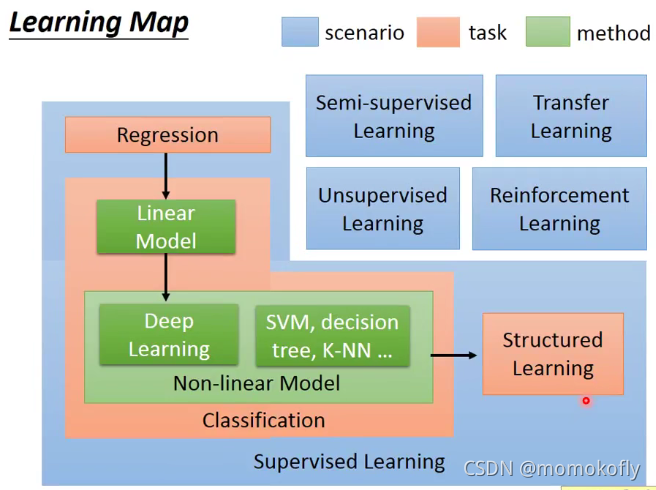 Learning Map

scenario task method

Semi-supervised Learning

Transfer Learning

Unsupervised Learning

Reinforcement Learning

Regression

Linear Model

Deep Learning

SVM, decision tree, K-NN ...

Non-linear Model

Classification

Structured Learning

Supervised Learning

CSDN @momokofly